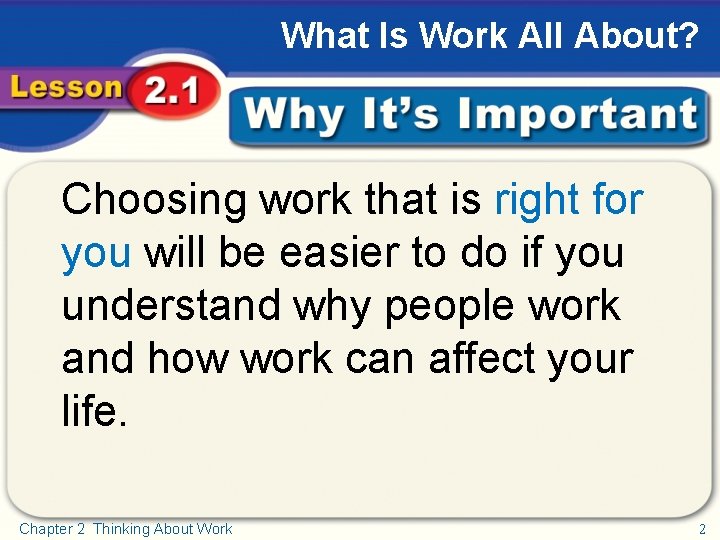 What Is Work All About?

Lesson 2.1

Why It's Important

Choosing work that is right for you will be easier to do if you understand why people work and how work can affect your life.

Chapter 2 Thinking About Work

2